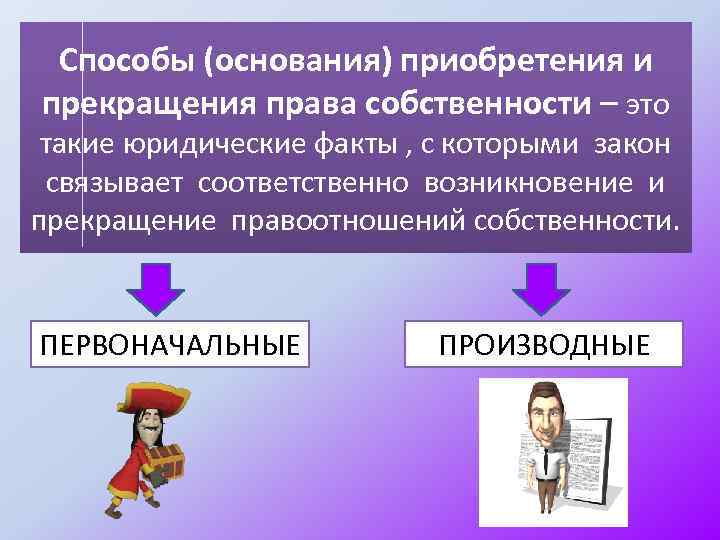 Способы (основания) приобретения и прекращения права собственности – это такие юридические факты , с которыми закон связывает соответственно возникновение и прекращение правоотношений собственности.

ПЕРВОНАЧАЛЬНЫЕ

ПРОИЗВОДНЫЕ